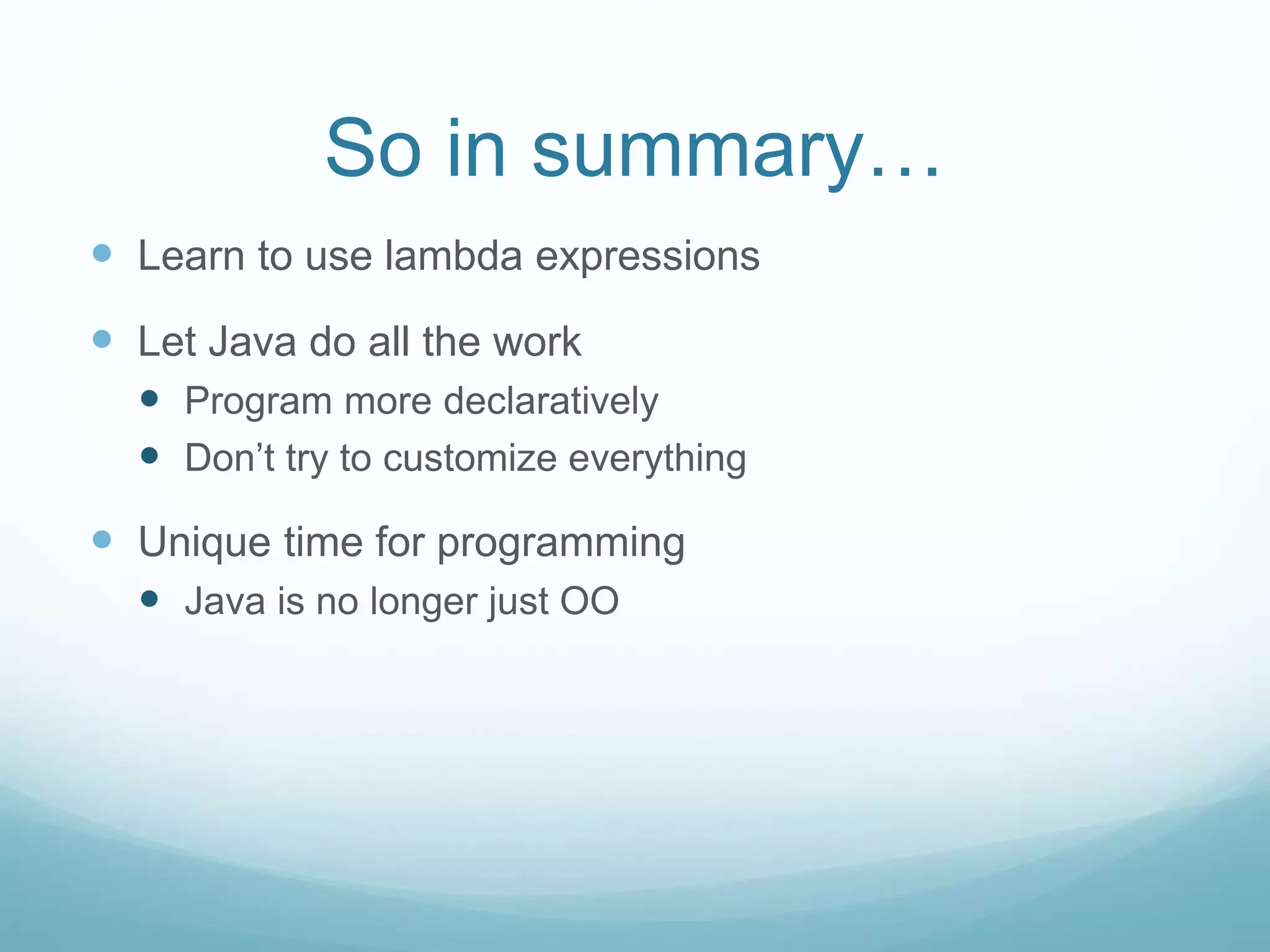 So in summary…

- Learn to use lambda expressions
- Let Java do all the work
  - Program more declaratively
  - Don’t try to customize everything
- Unique time for programming
  - Java is no longer just OO